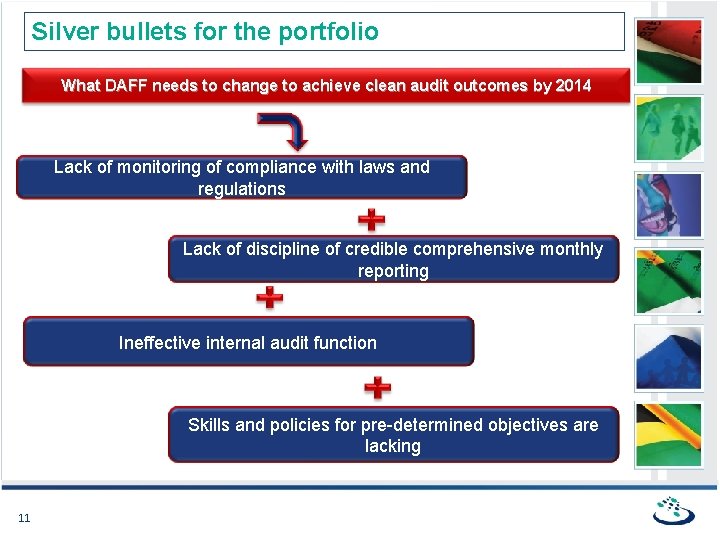 Silver bullets for the portfolio

What DAFF needs to change to achieve clean audit outcomes by 2014

Lack of monitoring of compliance with laws and regulations

Lack of discipline of credible comprehensive monthly reporting

Ineffective internal audit function

Skills and policies for pre-determined objectives are lacking

11